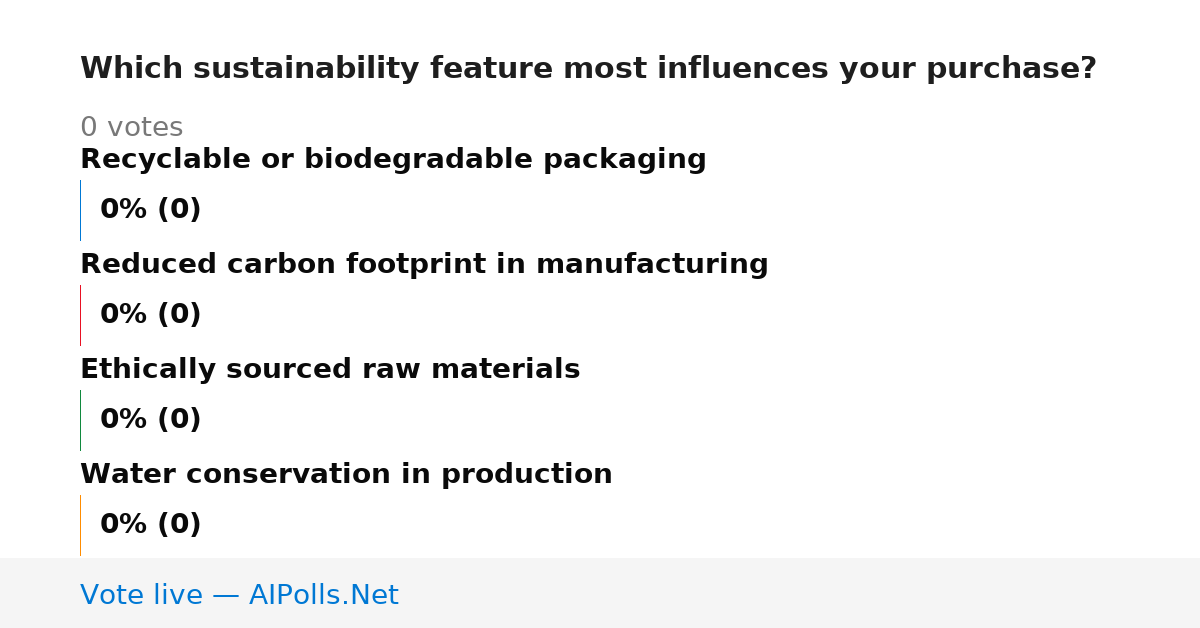 Which sustainability feature most influences your purchase?

0 votes

Recyclable or biodegradable packaging

0% (0)

Reduced carbon footprint in manufacturing

0% (0)

Ethically sourced raw materials

0% (0)

Water conservation in production

0% (0)

Vote live — AIPolls.Net